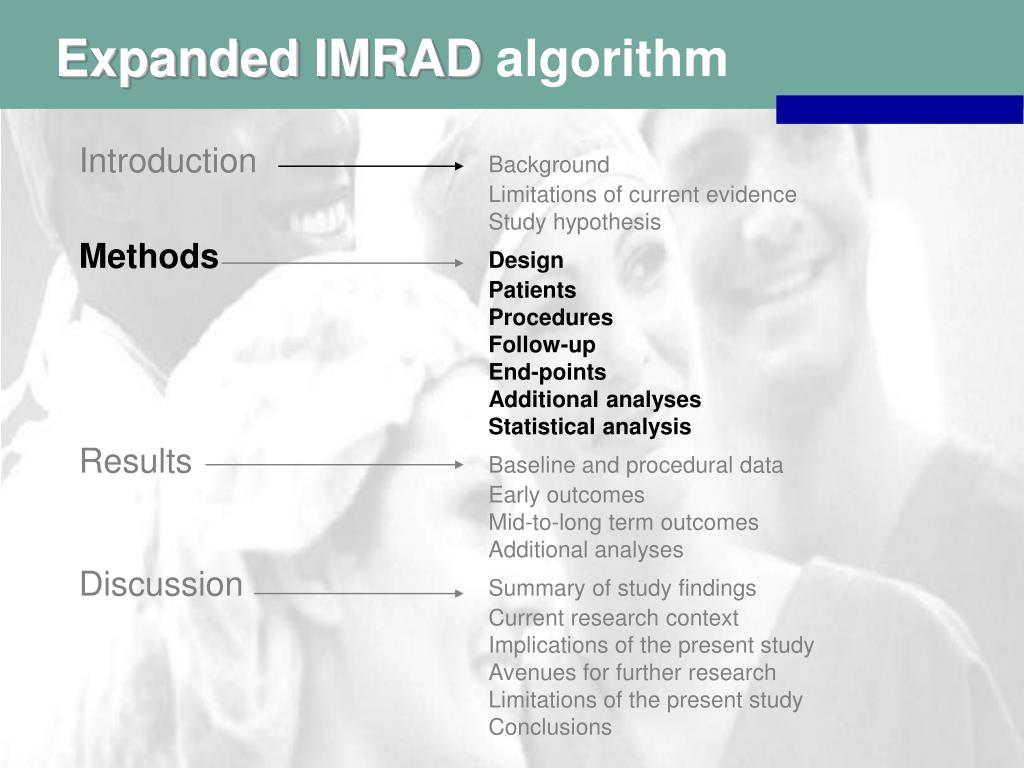 Expanded IMRAD algorithm

Introduction

Background
Limitations of current evidence
Study hypothesis

Methods

Design
Patients
Procedures
Follow-up
End-points
Additional analyses
Statistical analysis

Results

Baseline and procedural data
Early outcomes
Mid-to-long term outcomes
Additional analyses

Discussion

Summary of study findings
Current research context
Implications of the present study
Avenues for further research
Limitations of the present study
Conclusions